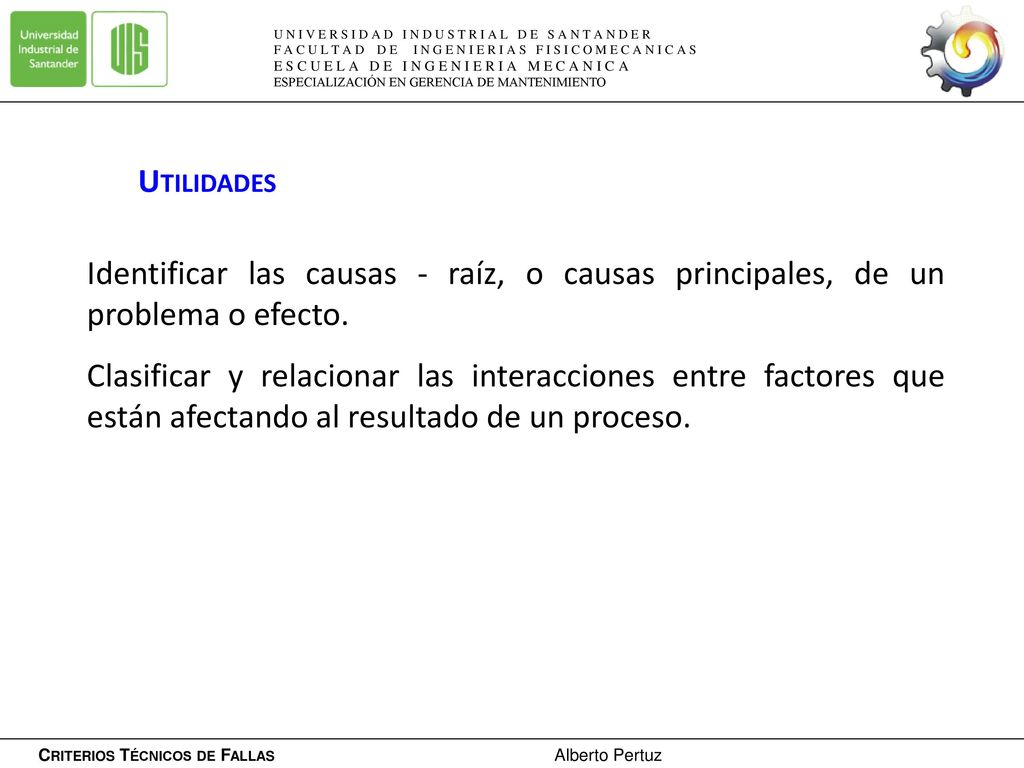 Universidad Industrial de Santander

UIS

UNIVERSIDAD INDUSTRIAL DE SANTANDER
FACULTAD DE INGENIERIAS FISICOMECANICAS
ESCUELA DE INGENIERIA MECANICA
ESPECIALIZACIÓN EN GERENCIA DE MANTENIMIENTO

UTILIDADES

Identificar las causas - raíz, o causas principales, de un problema o efecto.

Clasificar y relacionar las interacciones entre factores que están afectando al resultado de un proceso.

CRITERIOS TÉCNICOS DE FALLAS

Alberto Pertuz